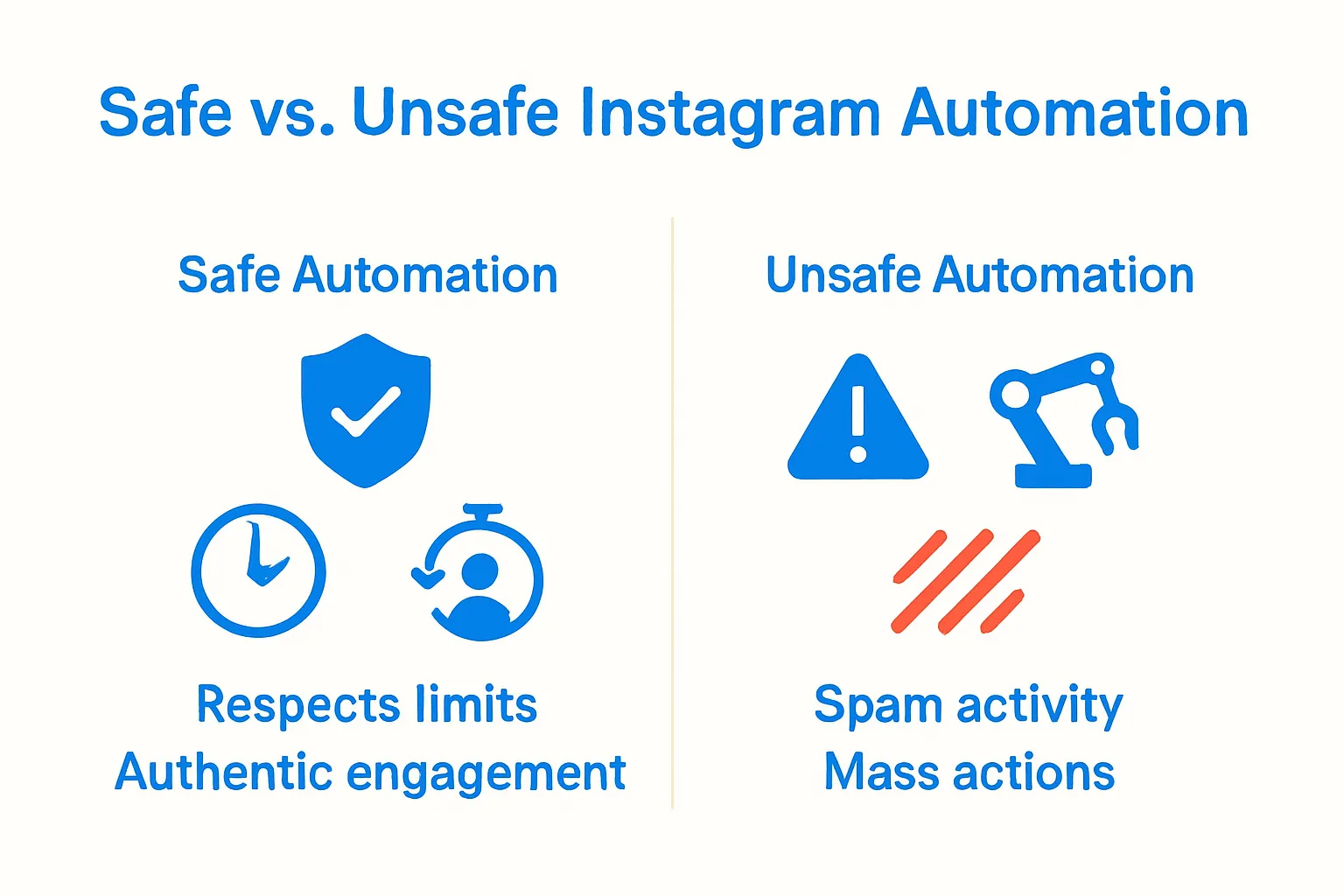 Safe vs. Unsafe Instagram Automation

Safe Automation

Respects limits
Authentic engagement

Unsafe Automation

Spam activity
Mass actions